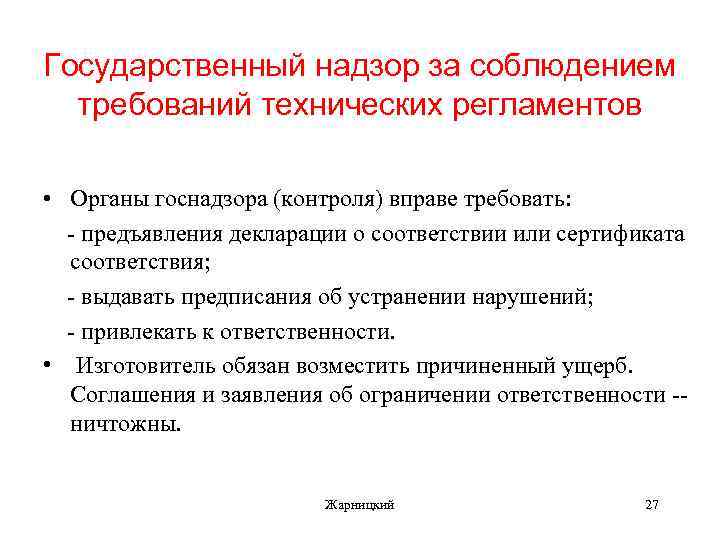 Государственный надзор за соблюдением требований технических регламентов

• Органы госнадзора (контроля) вправе требовать:

- предъявления декларации о соответствии или сертификата соответствия;

- выдавать предписания об устранении нарушений;

- привлекать к ответственности.

• Изготовитель обязан возместить причиненный ущерб. Соглашения и заявления об ограничении ответственности -- ничтожны.

Жарницкий

27